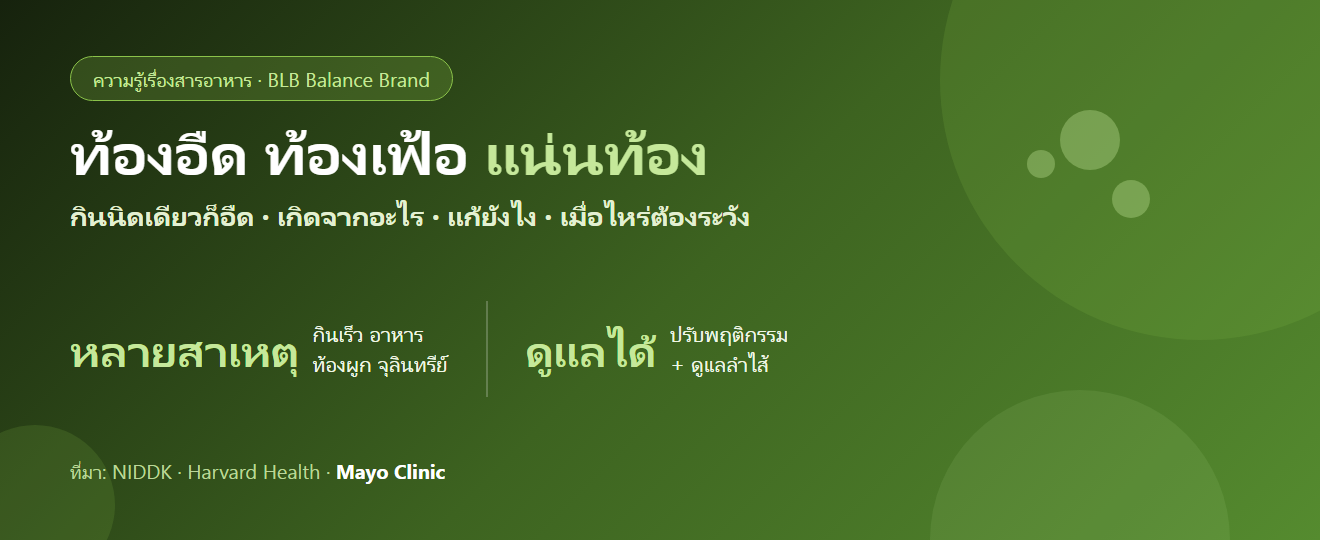 ความรู้เรื่องสารอาหาร · BLB Balance Brand

ท้องอืด ท้องเฟ้อ แน่นท้อง

กินนิดเดียวก็อืด · เกิดจากอะไร · แก้ยังไง · เมื่อไหร่ต้องระวัง

หลายสาเหตุ กินเร็ว อาหาร ท้องผูก จุลินทรีย์

ดูแลได้ ปรับพฤติกรรม + ดูแลลำไส้

ที่มา: NIDDK · Harvard Health · Mayo Clinic